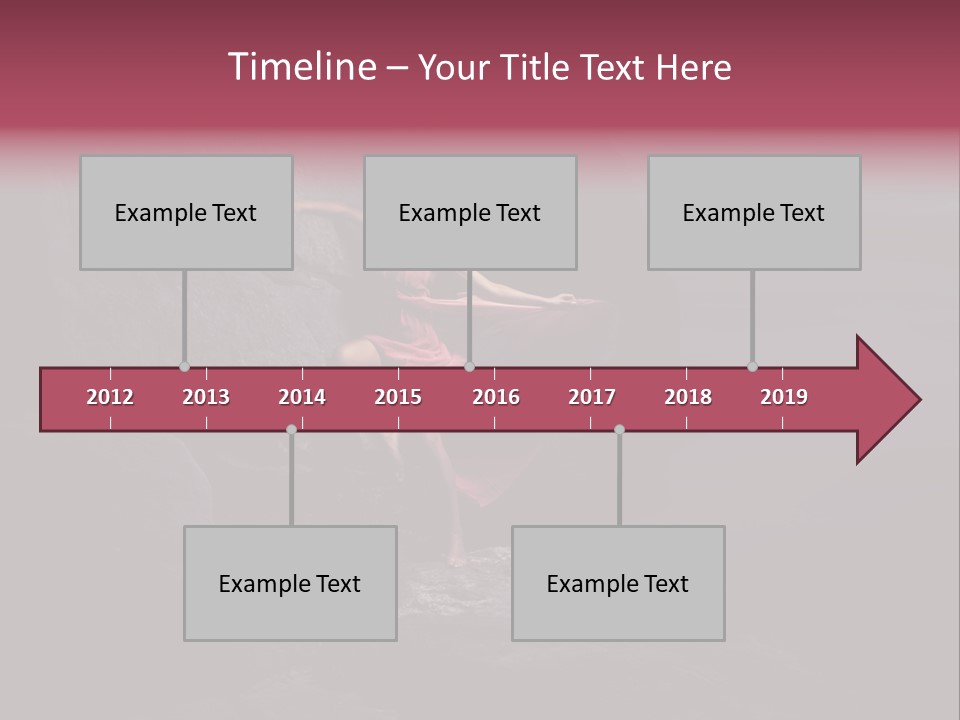 Timeline – Your Title Text Here

Example Text

Example Text

Example Text

2012 2013 2014 2015 2016 2017 2018 2019

Example Text

Example Text